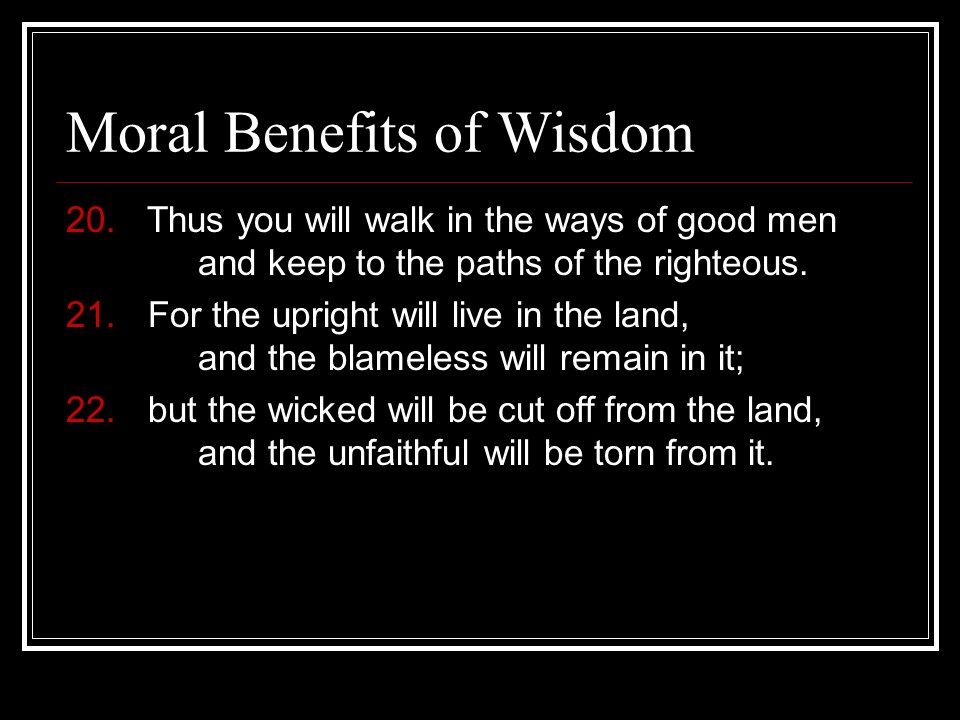 Moral Benefits of Wisdom

20. Thus you will walk in the ways of good men
and keep to the paths of the righteous.

21. For the upright will live in the land,
and the blameless will remain in it;

22. but the wicked will be cut off from the land,
and the unfaithful will be torn from it.